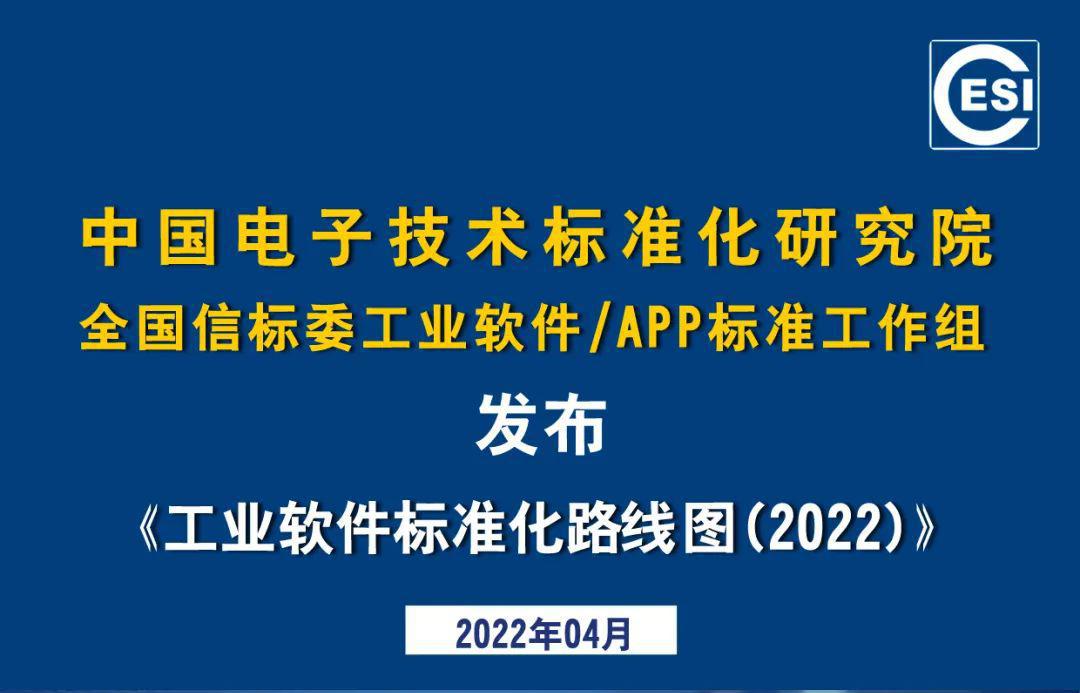 CESI

中国电子技术标准化研究院
全国信标委工业软件/APP标准工作组

发布

《工业软件标准化路线图(2022)》

2022年04月